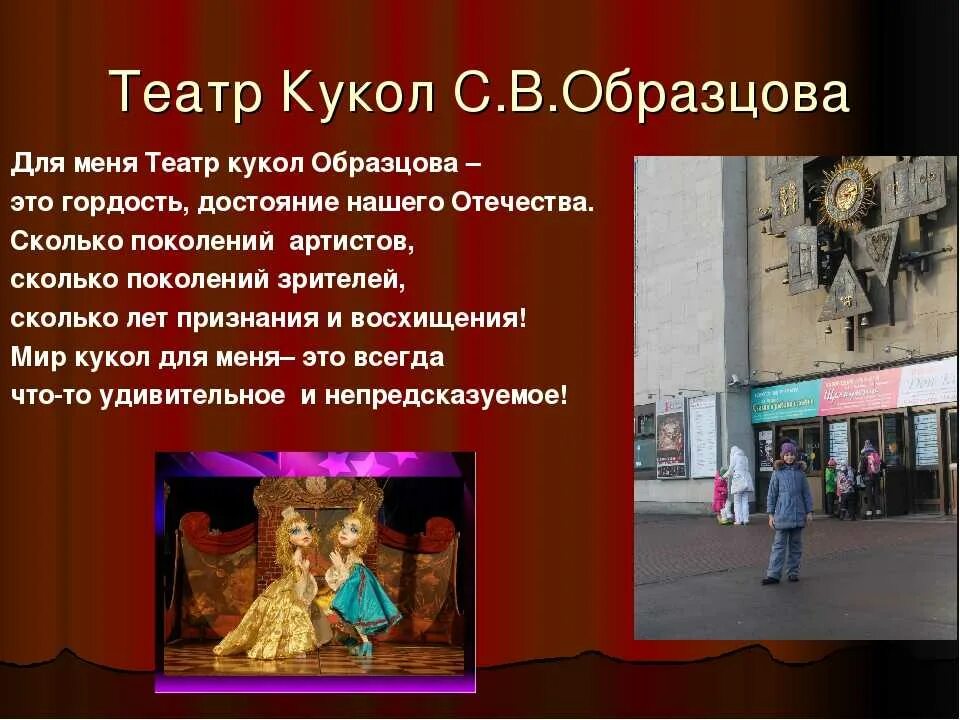 Театр Кукол С.В.Образцова

Для меня Театр кукол Образцова – это гордость, достояние нашего Отечества. Сколько поколений артистов, сколько поколений зрителей, сколько лет признания и восхищения! Мир кукол для меня– это всегда что-то удивительное и непредсказуемое!